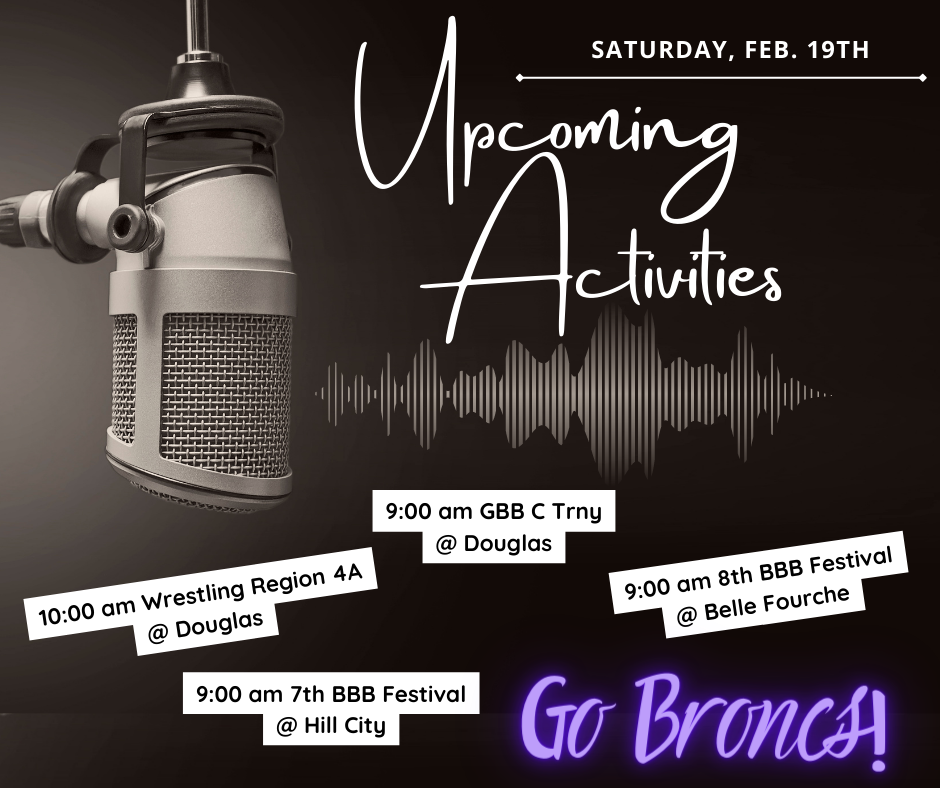 SATURDAY, FEB. 19TH

Upcoming Activities

9:00 am GBB C Trny
@ Douglas

10:00 am Wrestling Region 4A
@ Douglas

9:00 am 8th BBB Festival
@ Belle Fourche

9:00 am 7th BBB Festival
@ Hill City

Go Broncs!